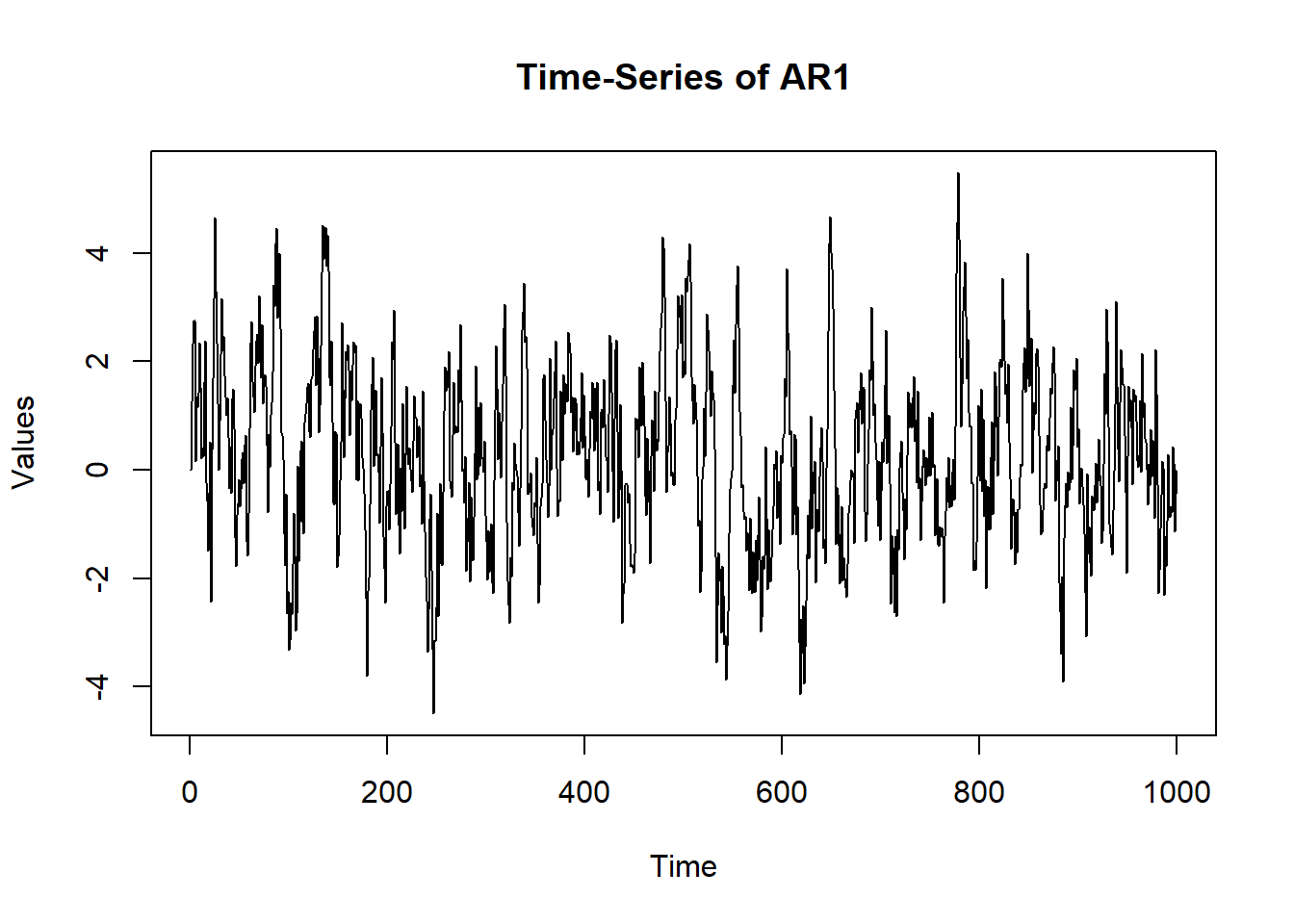 Time-Series of AR1

Values

4
2
0
-2
-4

0
200
400
600
800
1000

Time